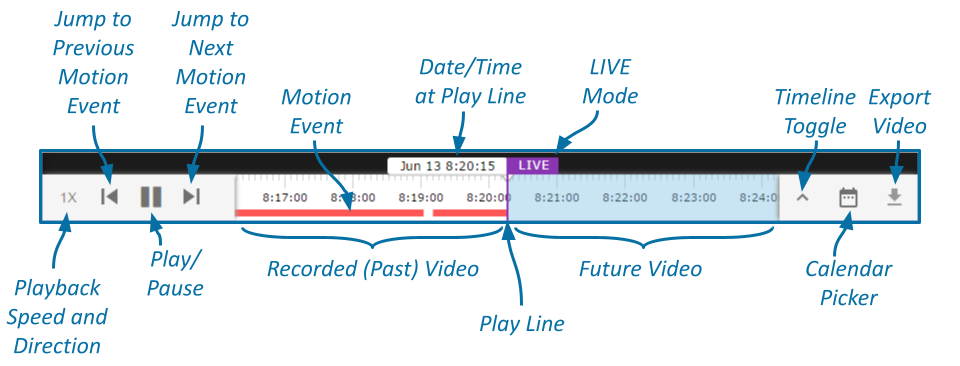 Jump to Previous Motion Event

Jump to Next Motion Event

Motion Event

Date/Time at Play Line

LIVE Mode

Timeline Toggle

Export Video

Jun 13 8:20:15

LIVE

1X

8:17:00

8:18:00

8:19:00

8:20:00

8:21:00

8:22:00

8:23:00

8:24:0

Playback Speed and Direction

Play/ Pause

Recorded (Past) Video

Play Line

Future Video

Calendar Picker